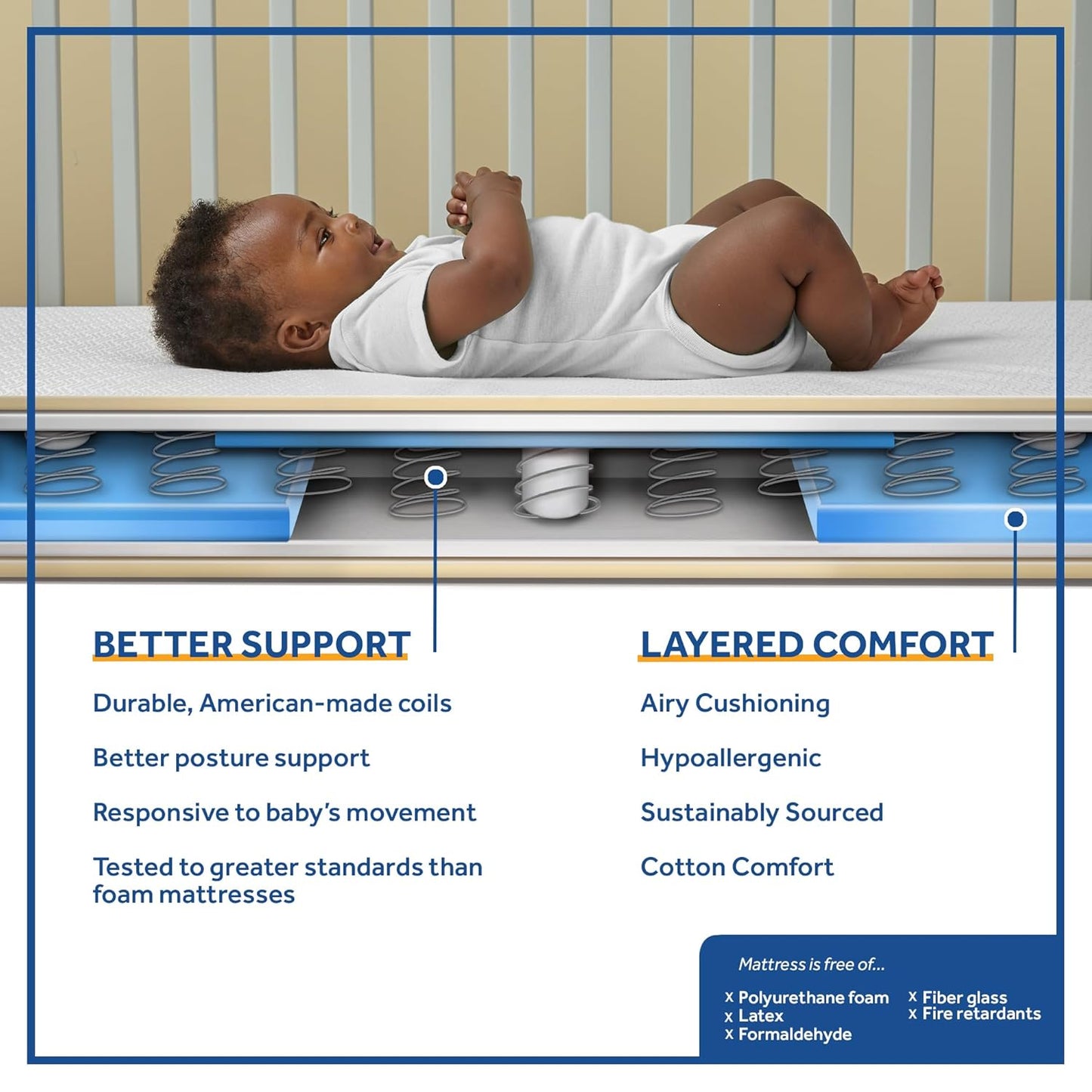 BETTER SUPPORT

Durable, American-made coils

Better posture support

Responsive to baby's movement

Tested to greater standards than foam mattresses

LAYERED COMFORT

Airy Cushioning

Hypoallergenic

Sustainably Sourced

Cotton Comfort

Mattress is free of...

x Polyurethane foam
x Latex
x Formaldehyde
x Fiber glass
x Fire retardants